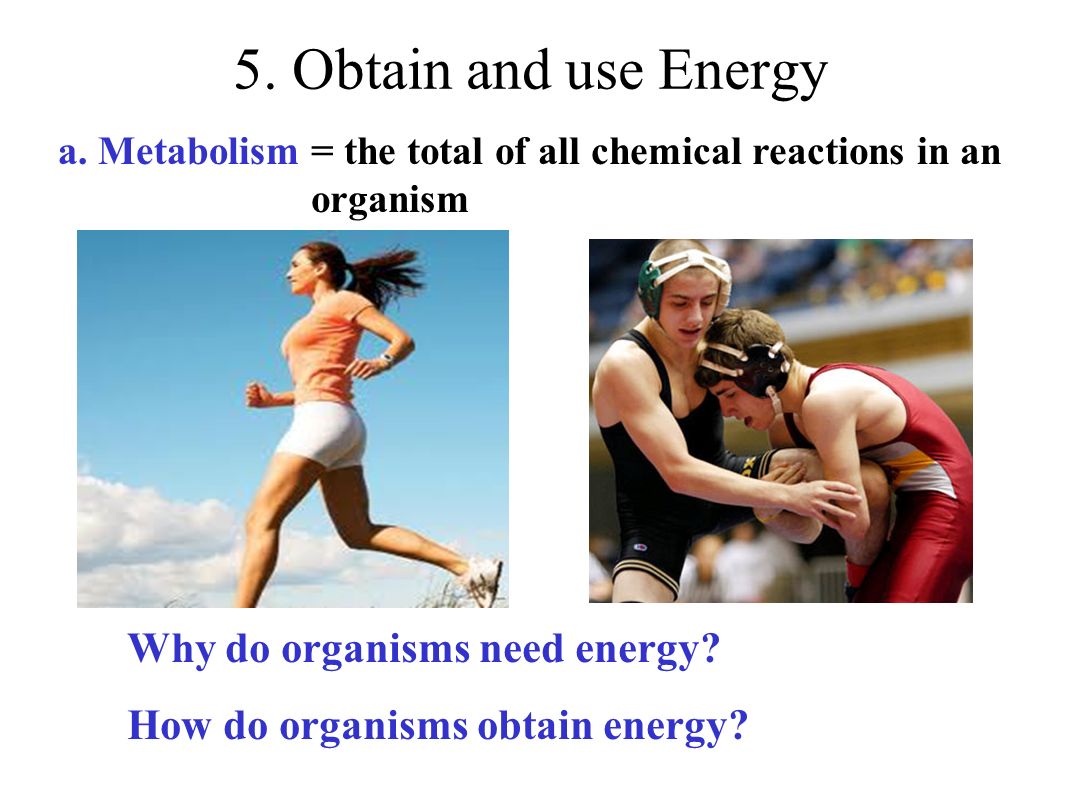 5. Obtain and use Energy

a. Metabolism = the total of all chemical reactions in an organism

Why do organisms need energy?

How do organisms obtain energy?